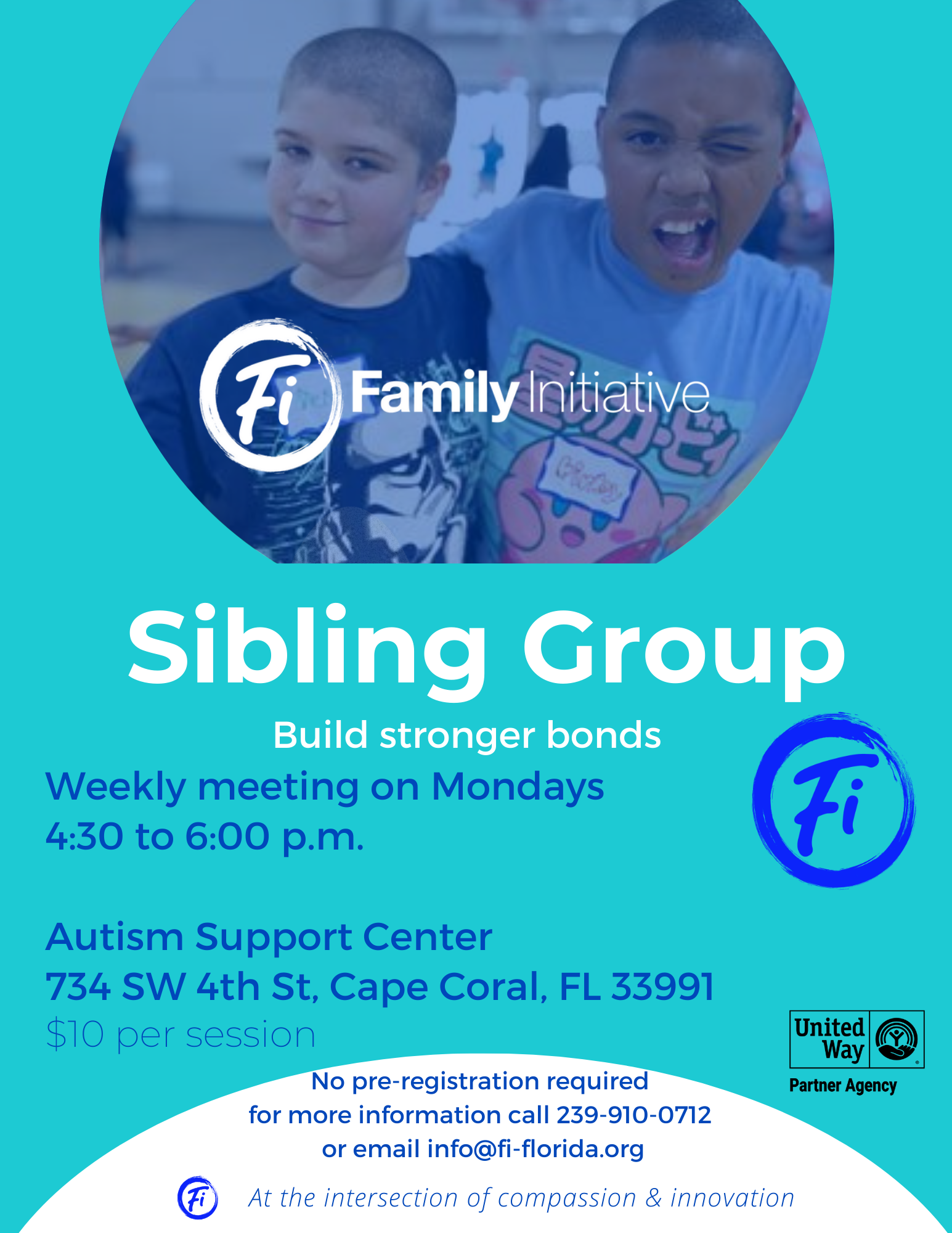 Fi Family Initiative

Sibling Group

Build stronger bonds

Weekly meeting on Mondays
4:30 to 6:00 p.m.

Fi

Autism Support Center
734 SW 4th St, Cape Coral, FL 33991
$10 per session

United Way
Partner Agency

No pre-registration required
for more information call 239-910-0712
or email info@fi-florida.org

Fi At the intersection of compassion & innovation